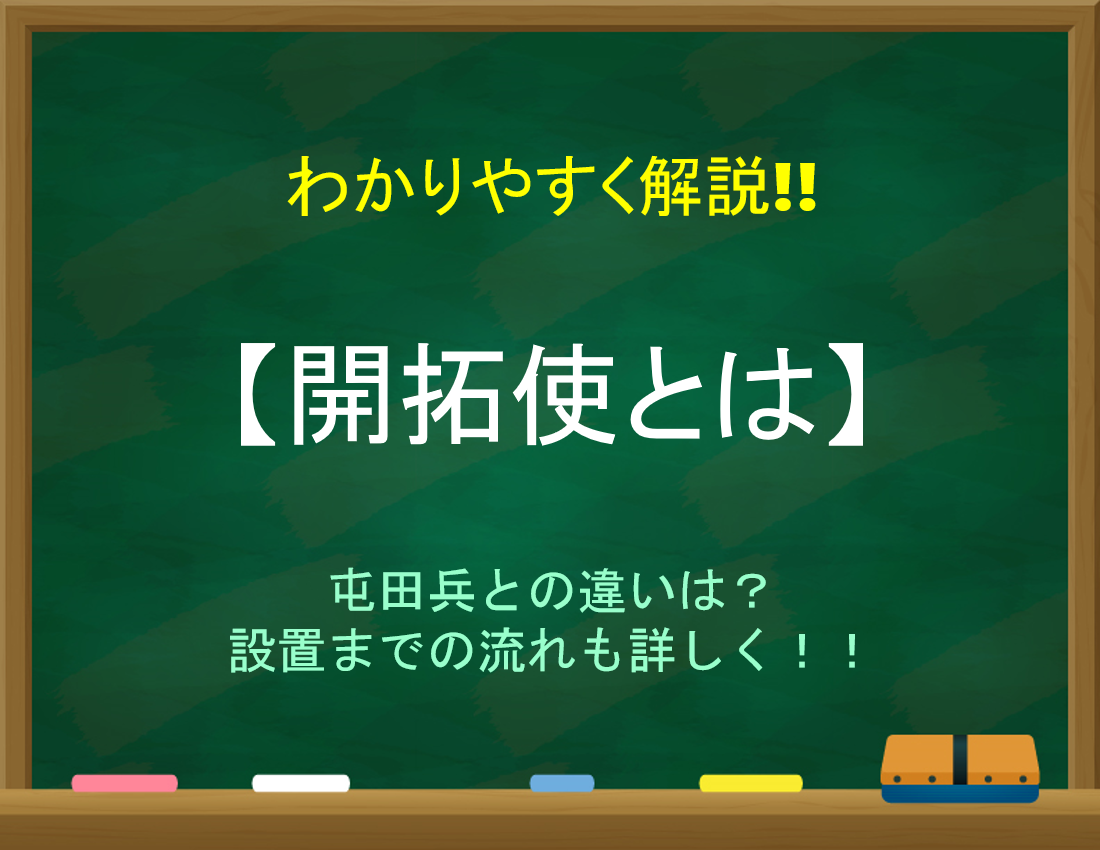 わかりやすく解説!!

【開拓使とは】

屯田兵との違いは？
設置までの流れも詳しく！！